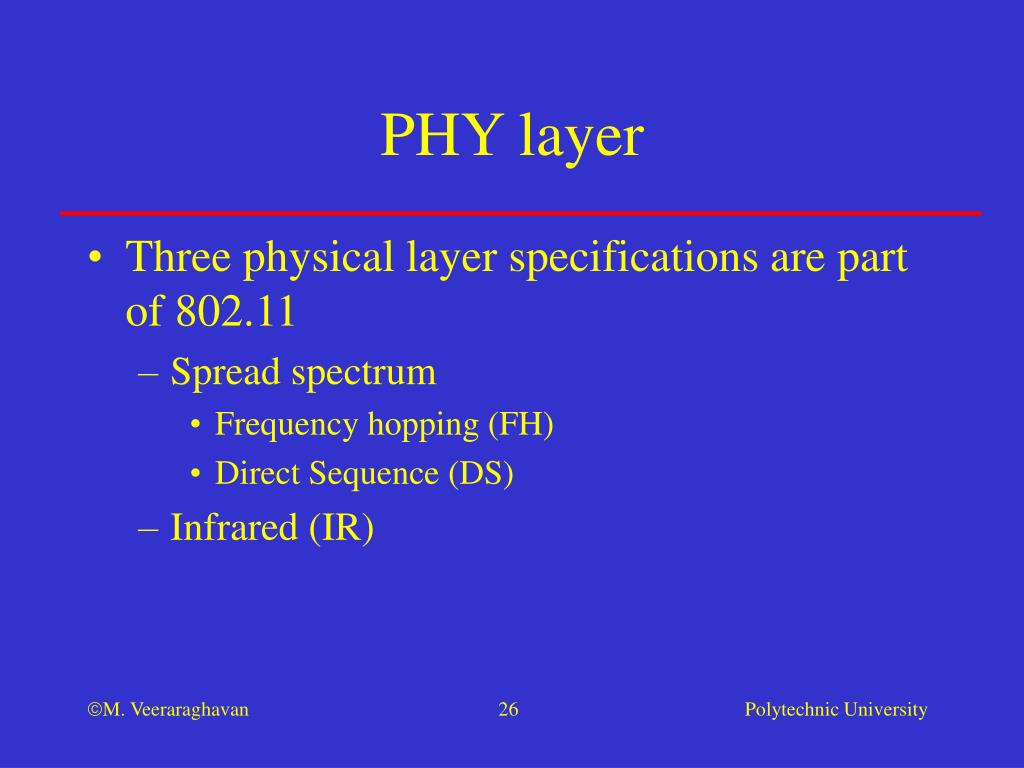 PHY layer

• Three physical layer specifications are part of 802.11
  – Spread spectrum
    • Frequency hopping (FH)
    • Direct Sequence (DS)
  – Infrared (IR)

©M. Veeraraghavan 26 Polytechnic University